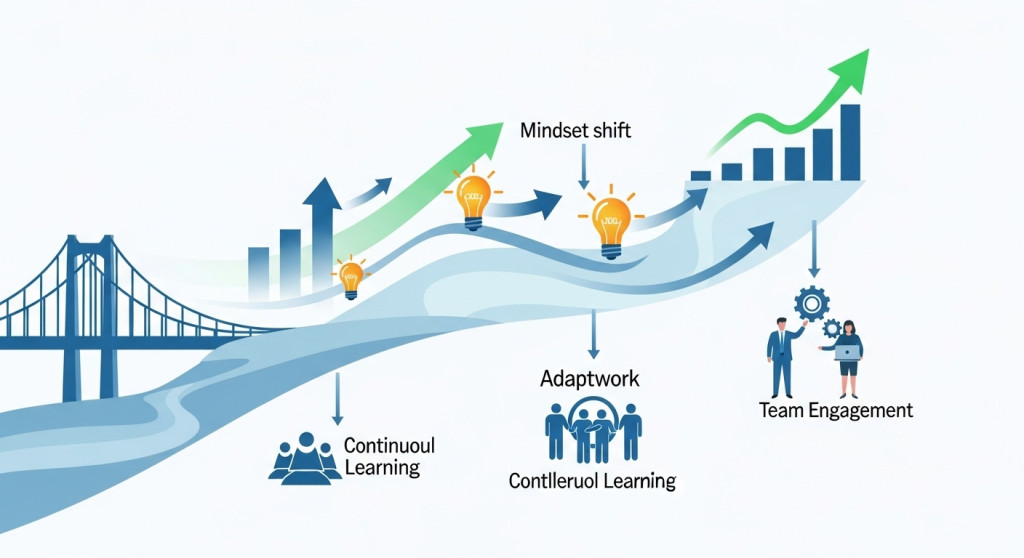 Mindset shift

Continuoul Learning

Adaptwork

Contlleruol Learning

Team Engagement